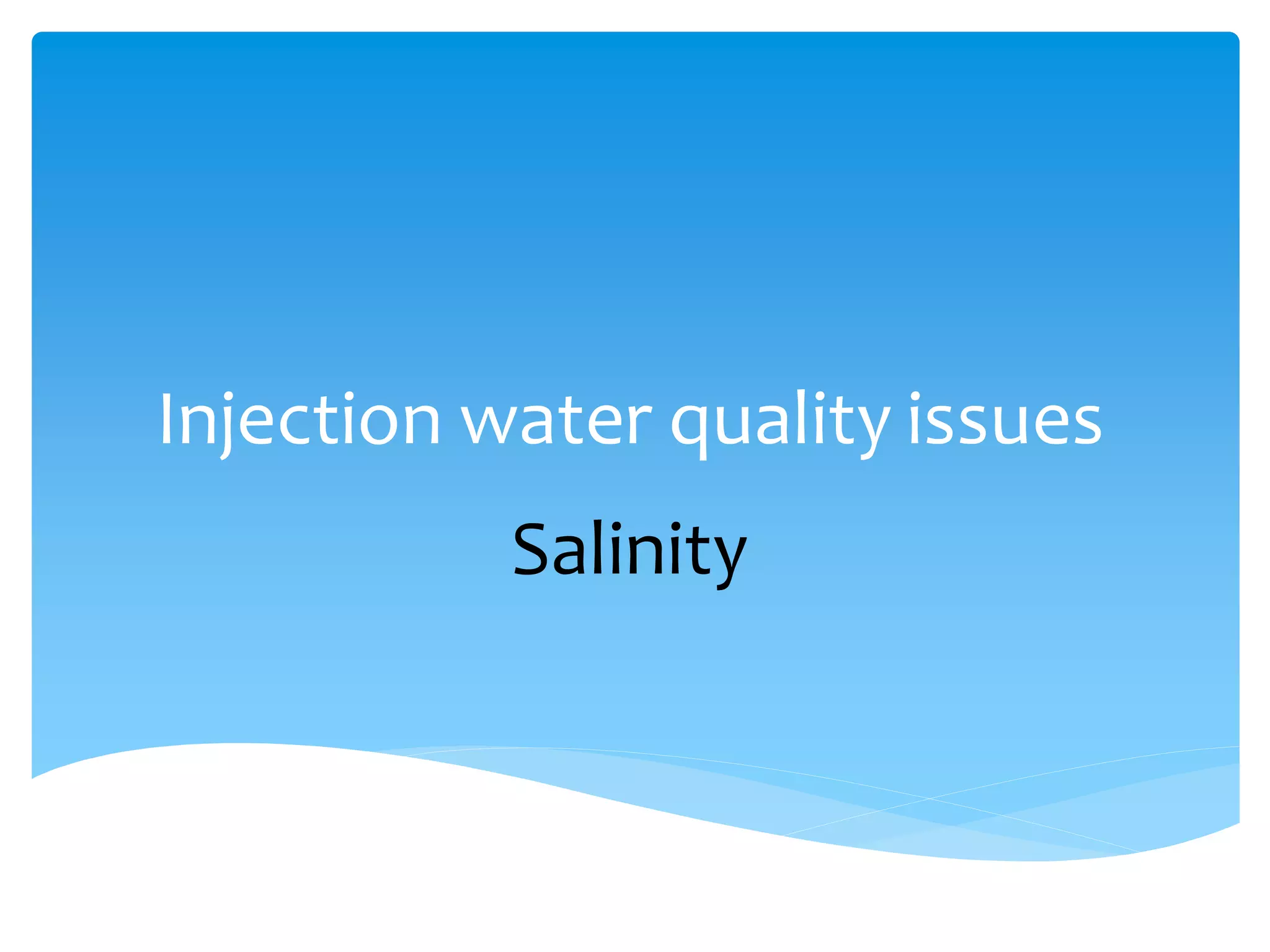 Injection water quality issues

Salinity